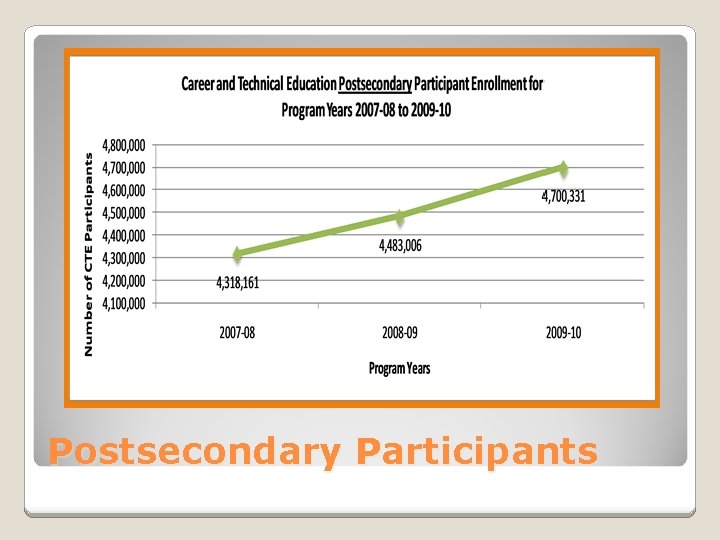 Career and Technical Education Postsecondary Participant Enrollment for Program Years 2007-08 to 2009-10

Number of CTE Participants

4,800,000
4,700,000
4,600,000
4,500,000
4,400,000
4,300,000
4,200,000
4,100,000

4,318,161
4,483,006
4,700,331

2007-08
2008-09
2009-10

Program Years

Postsecondary Participants